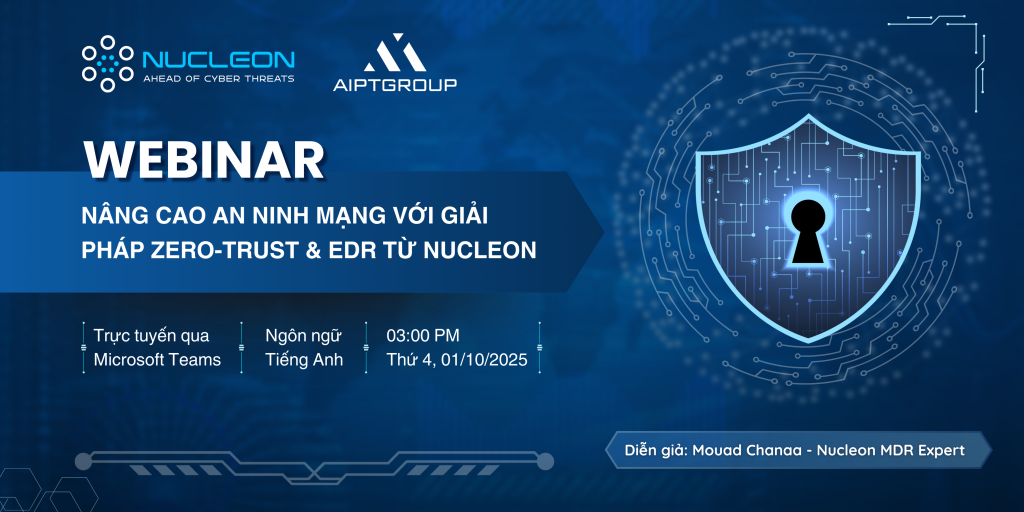 NUCLEON
AHEAD OF CYBER THREATS

AIPTGROUP

WEBINAR

NÂNG CAO AN NINH MẠNG VỚI GIẢI PHÁP ZERO-TRUST & EDR TỪ NUCLEON

Trực tuyến qua Microsoft Teams

Ngôn ngữ Tiếng Anh

03:00 PM
Thứ 4, 01/10/2025

Diễn giả: Mouad Chanaa - Nucleon MDR Expert